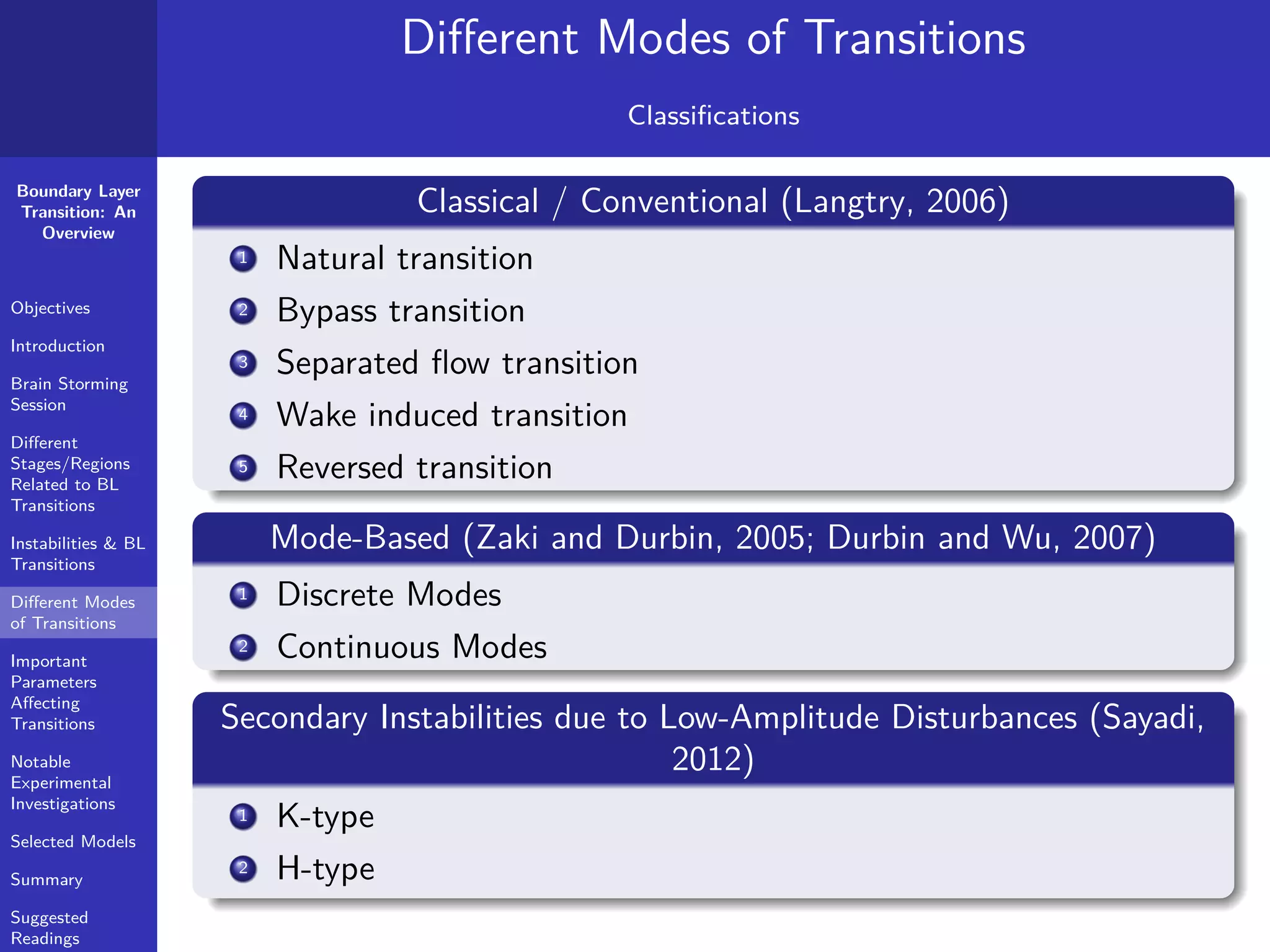 Different Modes of Transitions

Classifications

Boundary Layer Transition: An Overview

Objectives

Introduction

Brain Storming Session

Different Stages/Regions Related to BL Transitions

Instabilities & BL Transitions

Different Modes of Transitions

Important Parameters Affecting Transitions

Notable Experimental Investigations

Selected Models

Summary

Suggested Readings

Classical / Conventional (Langtry, 2006)

1 Natural transition
2 Bypass transition
3 Separated flow transition
4 Wake induced transition
5 Reversed transition

Mode-Based (Zaki and Durbin, 2005; Durbin and Wu, 2007)

1 Discrete Modes
2 Continuous Modes

Secondary Instabilities due to Low-Amplitude Disturbances (Sayadi, 2012)

1 K-type
2 H-type